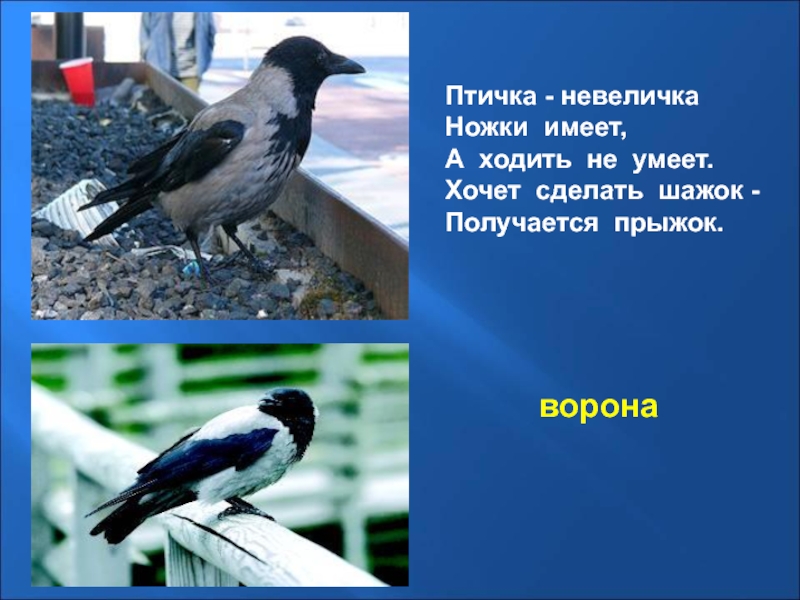 Птичка - невеличка
Ножки имеет,
А ходить не умеет.
Хочет сделать шажок -
Получается прыжок.

ворона